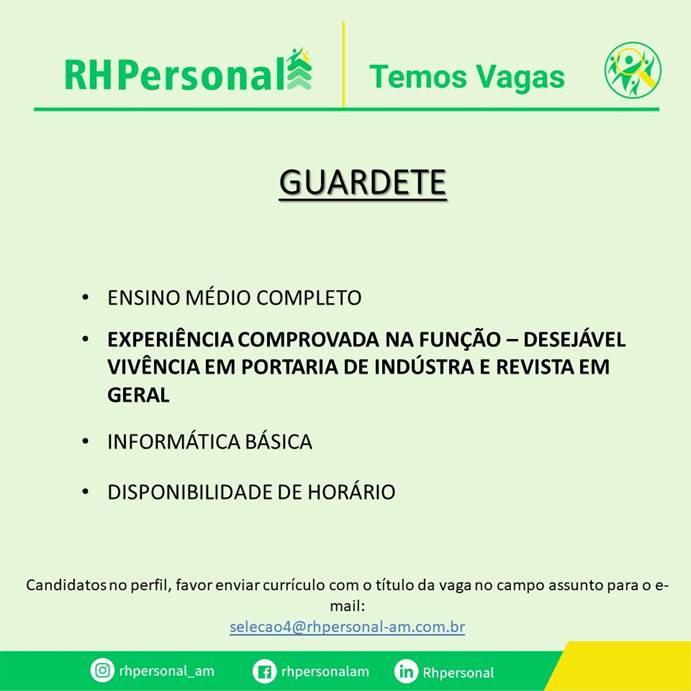 RHPersonal

Temos Vagas

GUARDETE

• ENSINO MÉDIO COMPLETO

• EXPERIÊNCIA COMPROVADA NA FUNÇÃO – DESEJÁVEL VIVÊNCIA EM PORTARIA DE INDÚSTRA E REVISTA EM GERAL

• INFORMÁTICA BÁSICA

• DISPONIBILIDADE DE HORÁRIO

Candidatos no perfil, favor enviar currículo com o título da vaga no campo assunto para o e-mail:
selecao4@rhpersonal-am.com.br

rhpersonal_am rhpersonalam Rhpersonal